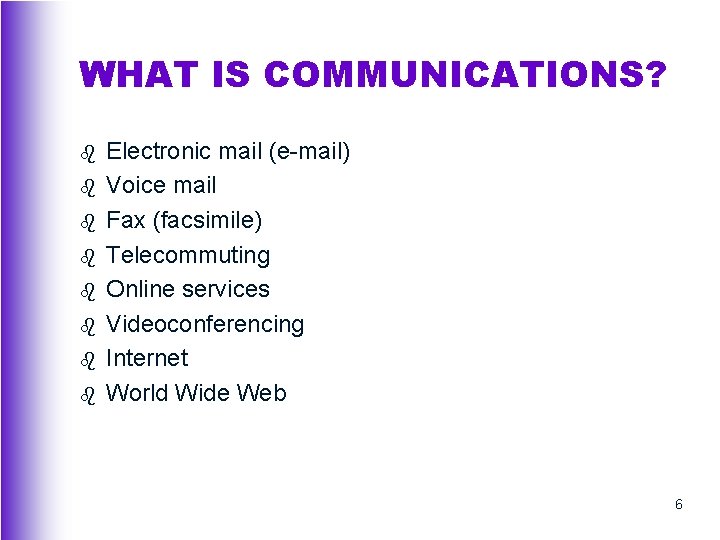 WHAT IS COMMUNICATIONS?

- Electronic mail (e-mail)
- Voice mail
- Fax (facsimile)
- Telecommuting
- Online services
- Videoconferencing
- Internet
- World Wide Web

6